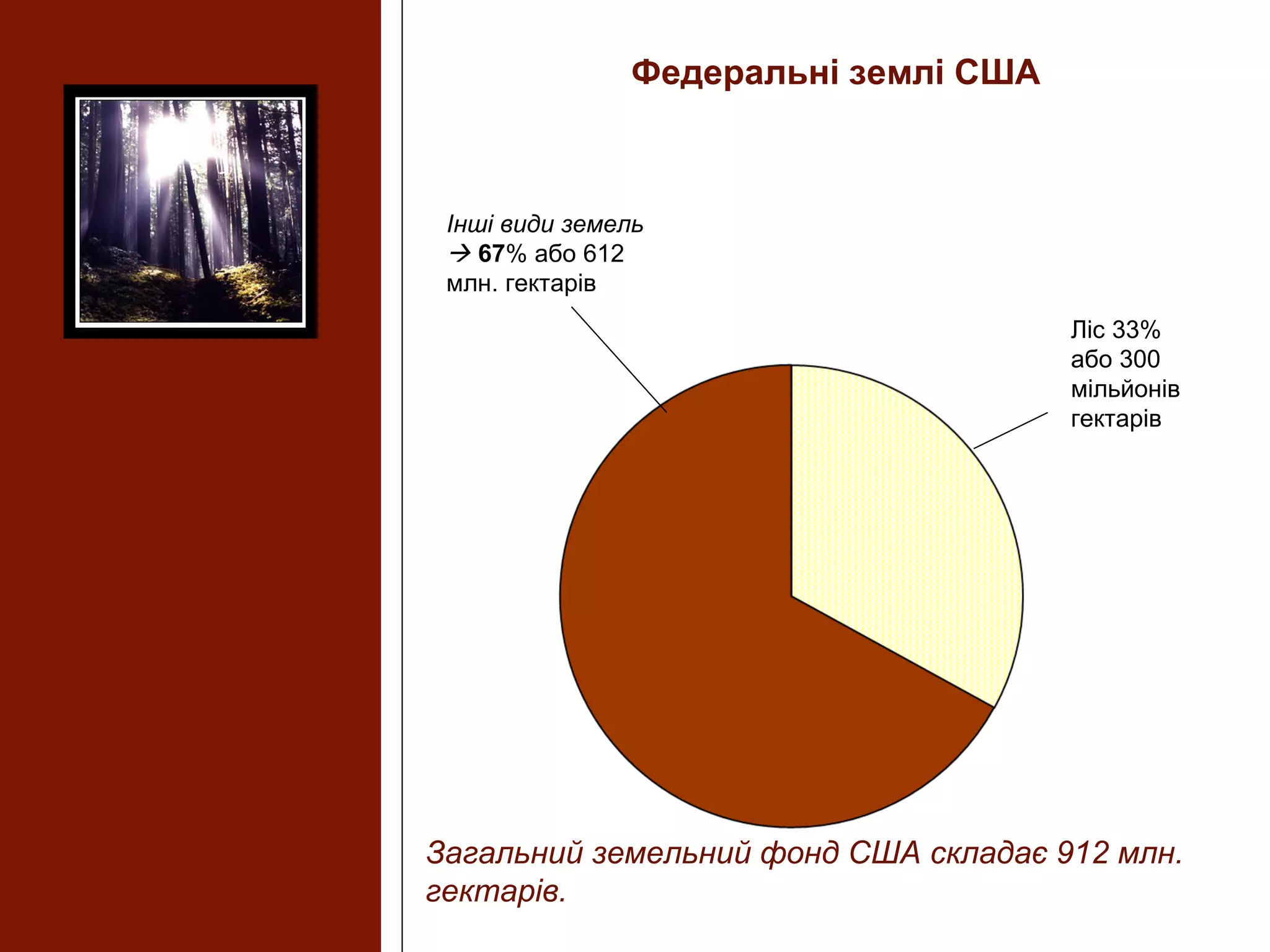 Федеральні землі США

Інші види земель
→ 67% або 612 млн. гектарів

Ліс 33% або 300 мільйонів гектарів

Загальний земельний фонд США складає 912 млн. гектарів.